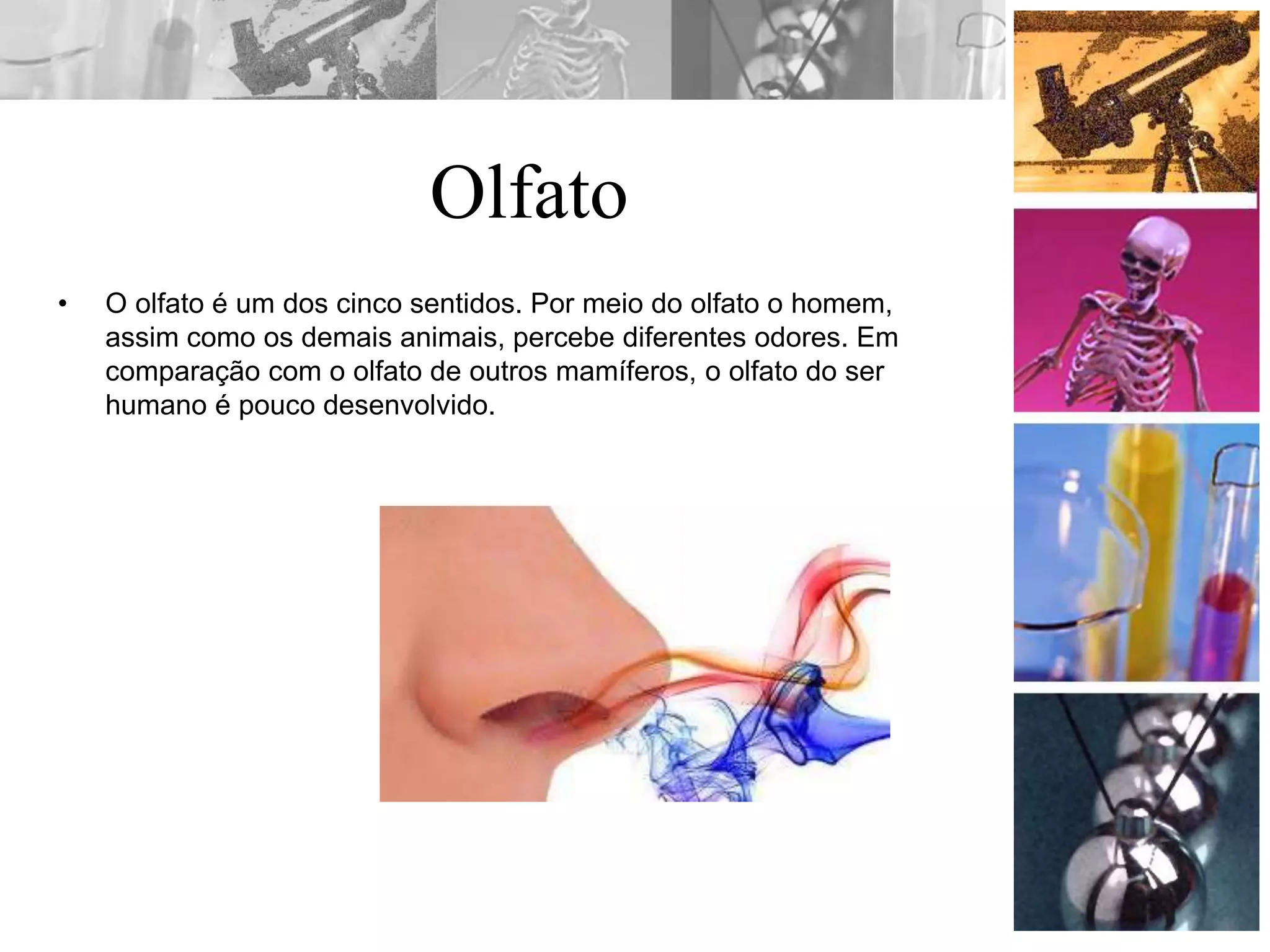 Olfato

• O olfato é um dos cinco sentidos. Por meio do olfato o homem, assim como os demais animais, percebe diferentes odores. Em comparação com o olfato de outros mamíferos, o olfato do ser humano é pouco desenvolvido.